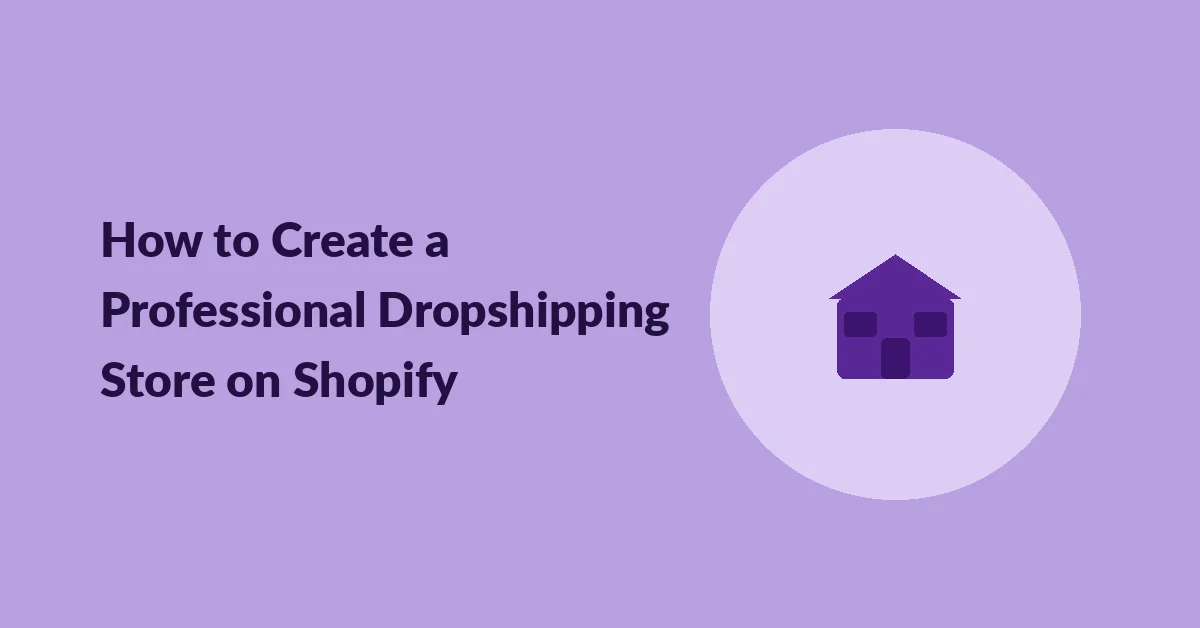 How to Create a Professional Dropshipping Store on Shopify